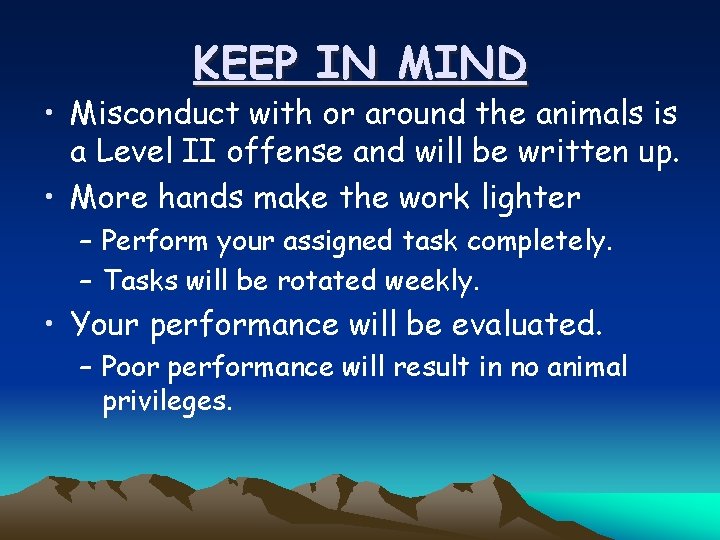 KEEP IN MIND

• Misconduct with or around the animals is a Level II offense and will be written up.
• More hands make the work lighter
  – Perform your assigned task completely.
  – Tasks will be rotated weekly.
• Your performance will be evaluated.
  – Poor performance will result in no animal privileges.